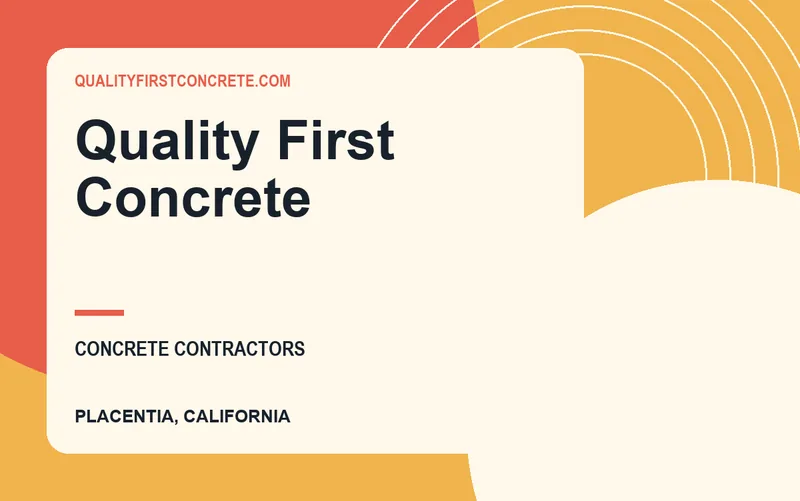 QUALITYFIRSTCONCRETE.COM

Quality First Concrete

CONCRETE CONTRACTORS

PLACENTIA, CALIFORNIA